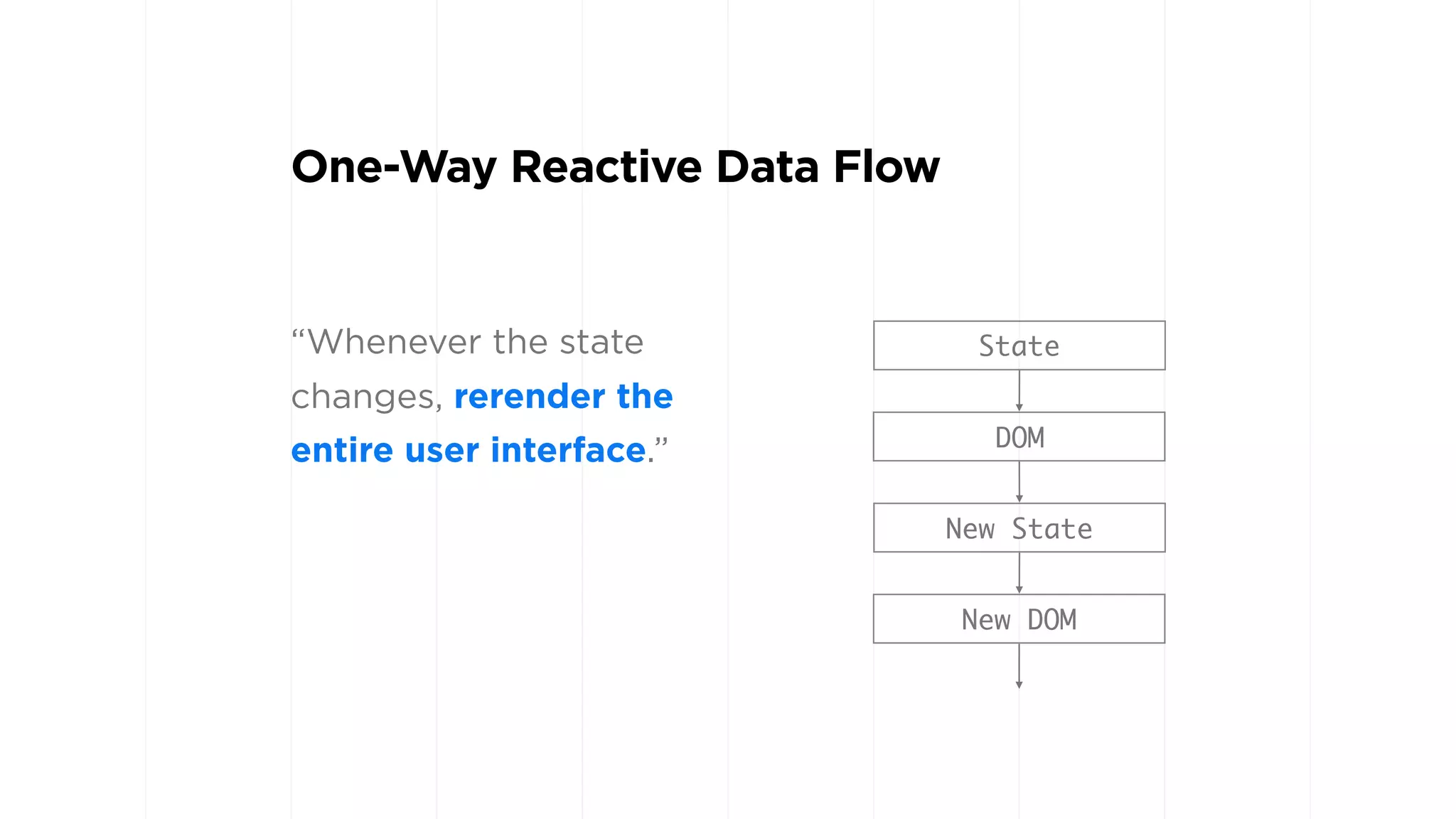 One-Way Reactive Data Flow

“Whenever the state changes, rerender the entire user interface.”

State

DOM

New State

New DOM